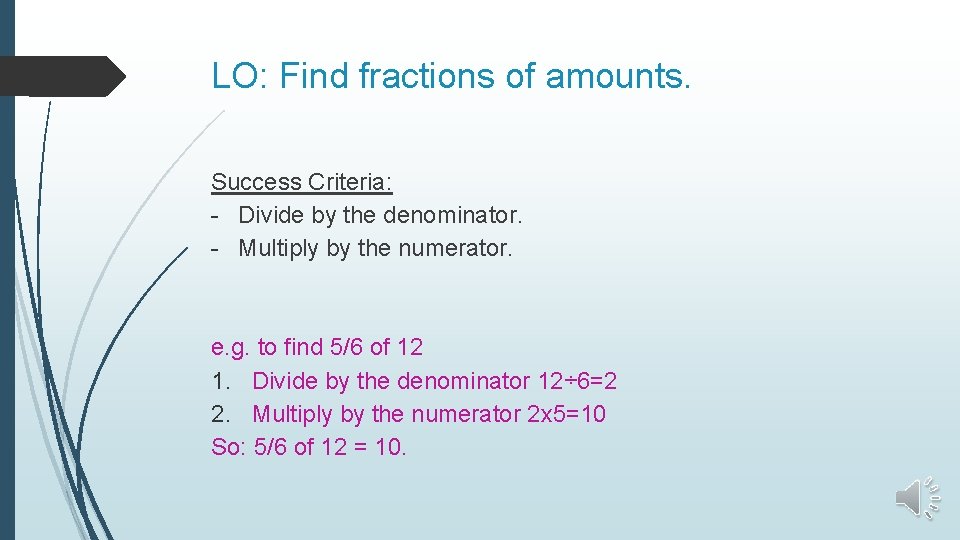 LO: Find fractions of amounts.

Success Criteria:
- Divide by the denominator.
- Multiply by the numerator.

e.g. to find 5/6 of 12
1. Divide by the denominator 12÷6=2
2. Multiply by the numerator 2x5=10
So: 5/6 of 12 = 10.